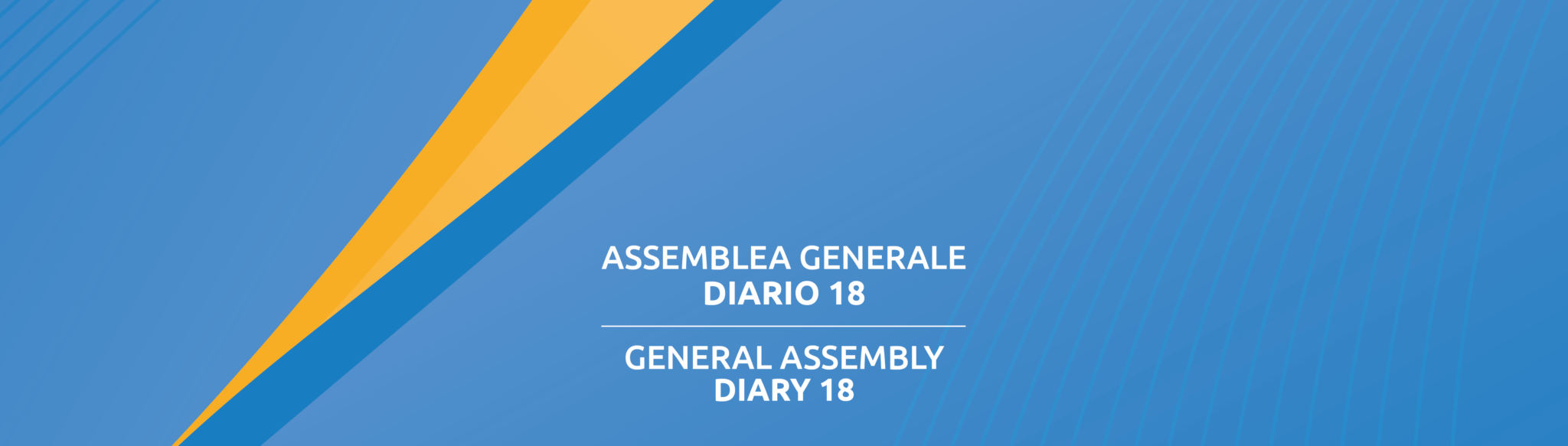 ASSEMBLEA GENERALE
DIARIO 18

GENERAL ASSEMBLY
DIARY 18